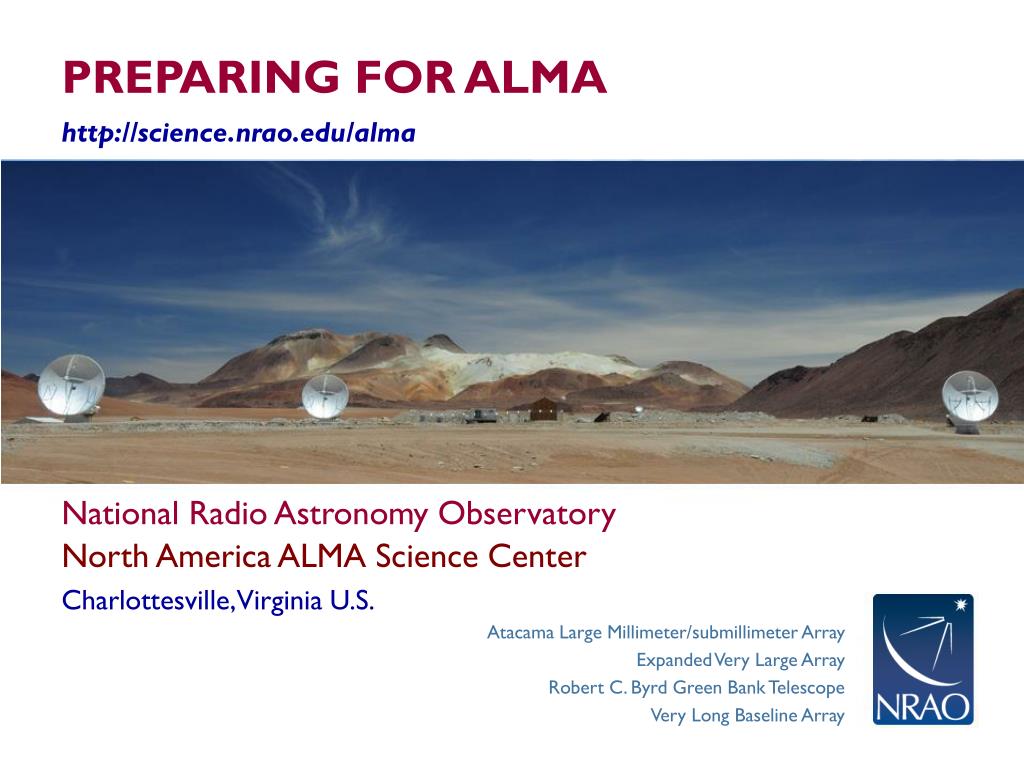 PREPARING FOR ALMA

http://science.nrao.edu/alma

National Radio Astronomy Observatory
North America ALMA Science Center
Charlottesville, Virginia U.S.

Atacama Large Millimeter/submillimeter Array
Expanded Very Large Array
Robert C. Byrd Green Bank Telescope
Very Long Baseline Array

NRAO